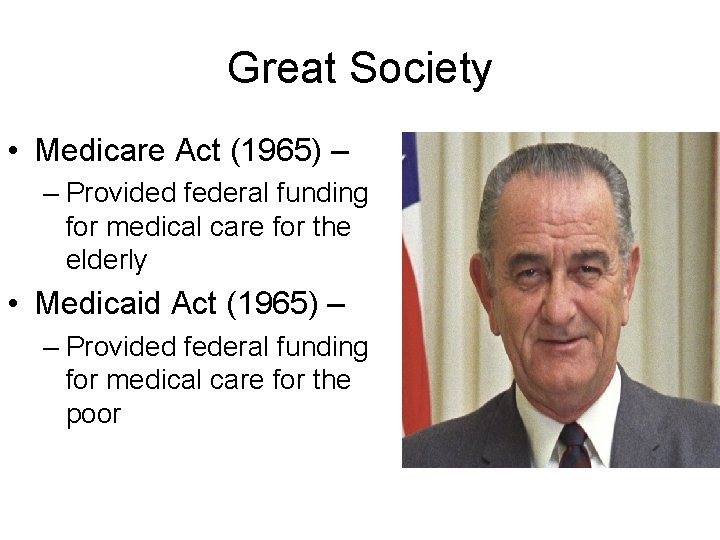 Great Society

• Medicare Act (1965) –
  – Provided federal funding for medical care for the elderly
• Medicaid Act (1965) –
  – Provided federal funding for medical care for the poor